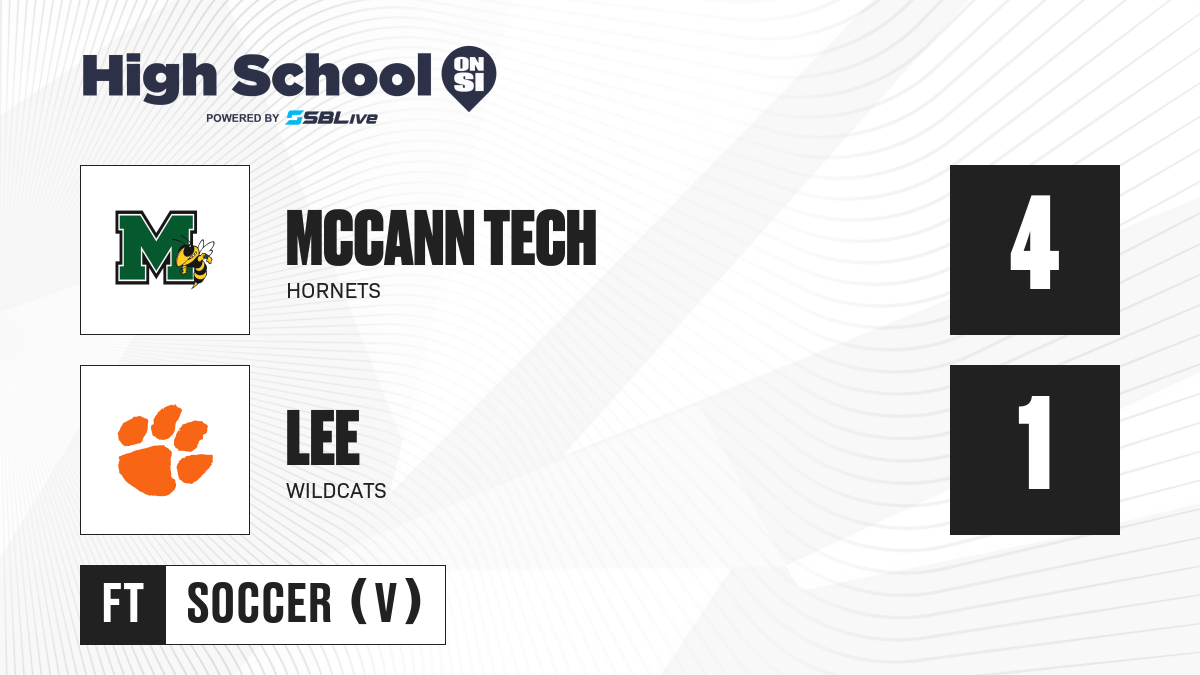 High School ON SI
POWERED BY SBLive

M

MCCANN TECH
HORNETS

4

LEE
WILDCATS

1

FT SOCCER (V)